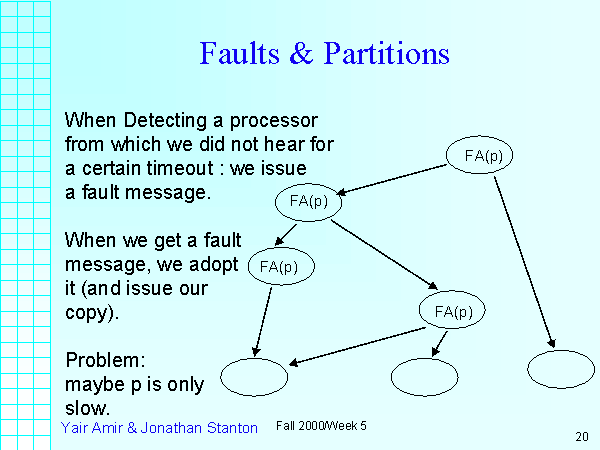 Faults & Partitions

When Detecting a processor from which we did not hear for a certain timeout : we issue a fault message.

When we get a fault message, we adopt it (and issue our copy).

Problem: maybe p is only slow.

FA(p)

FA(p)

FA(p)

FA(p)

Yair Amir & Jonathan Stanton

Fall 2000/Week 5

20